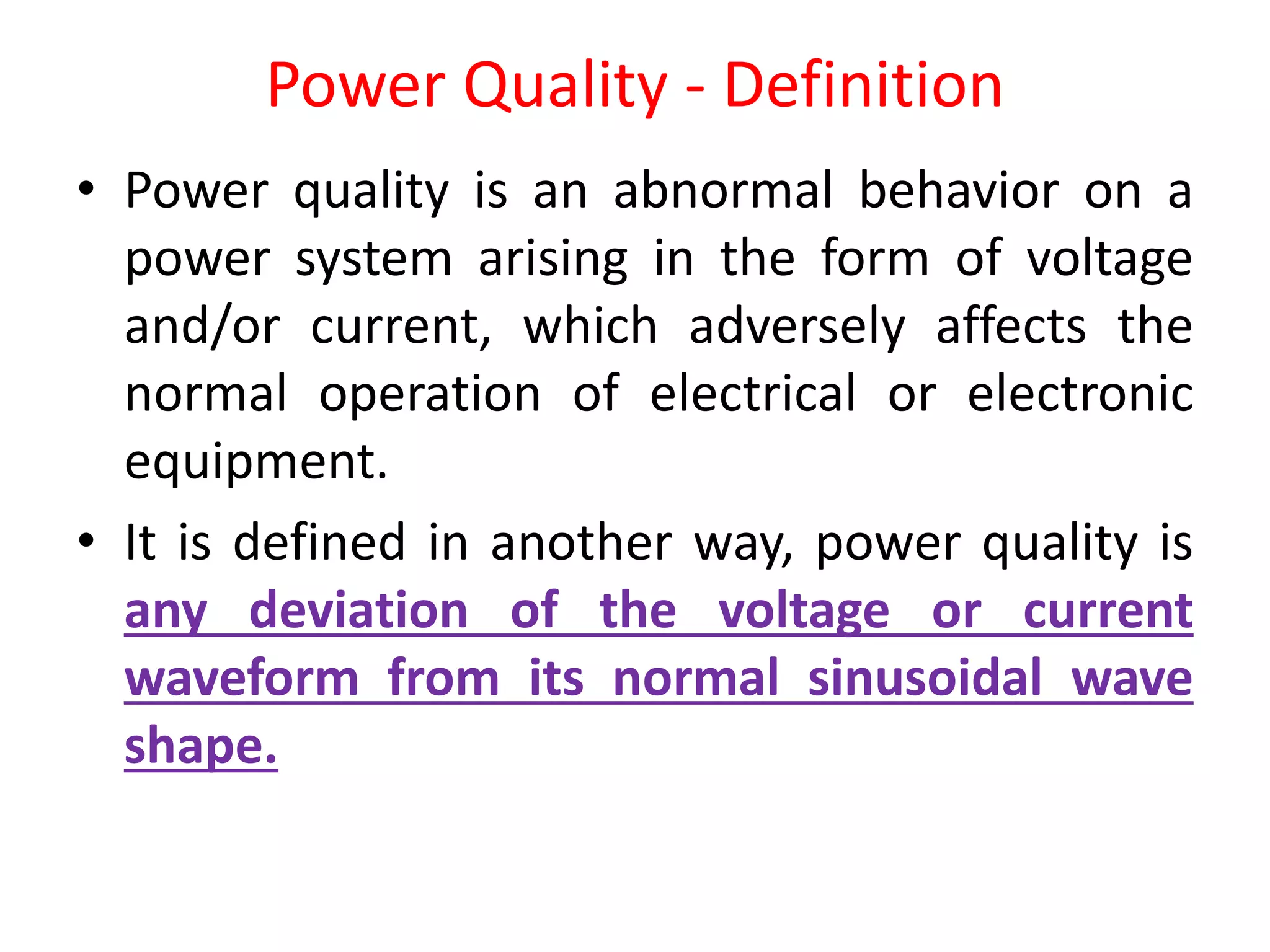 Power Quality - Definition

• Power quality is an abnormal behavior on a power system arising in the form of voltage and/or current, which adversely affects the normal operation of electrical or electronic equipment.

• It is defined in another way, power quality is any deviation of the voltage or current waveform from its normal sinusoidal wave shape.